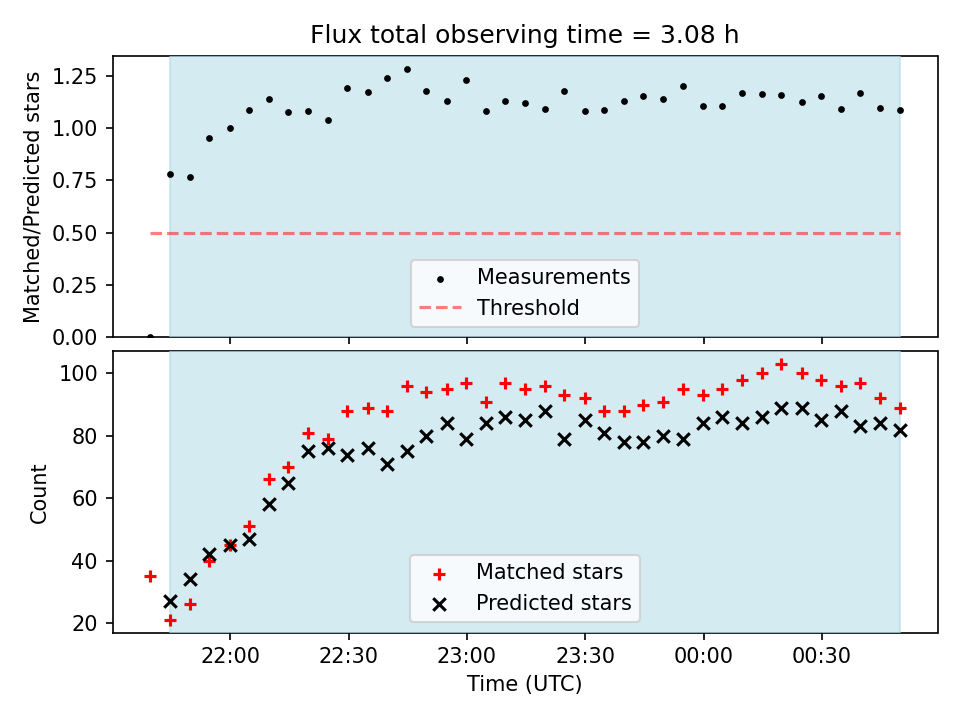 Flux total observing time = 3.08 h

Matched/Predicted stars

1.25
1.00
0.75
0.50
0.25
0.00

Measurements
Threshold

Count

100
80
60
40
20

Matched stars
Predicted stars

22:00
22:30
23:00
23:30
00:00
00:30

Time (UTC)